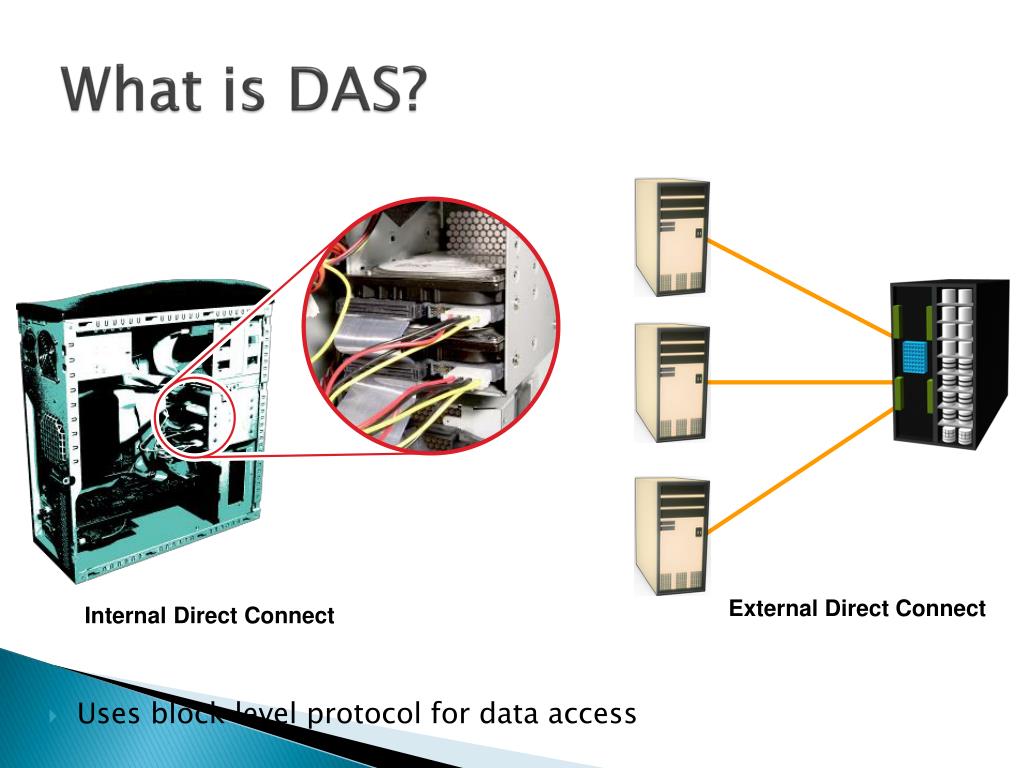 What is DAS?

Internal Direct Connect

External Direct Connect

Uses block-level protocol for data access